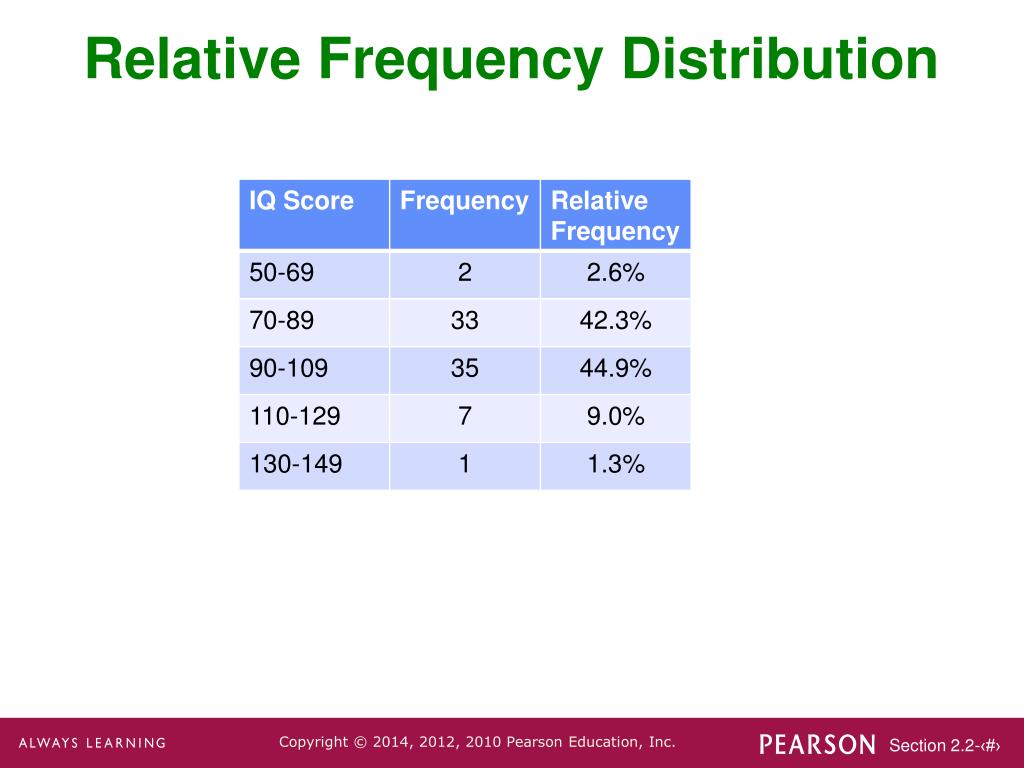 Relative Frequency Distribution

| IQ Score | Frequency | Relative Frequency |
|---|---|---|
| 50-69 | 2 | 2.6% |
| 70-89 | 33 | 42.3% |
| 90-109 | 35 | 44.9% |
| 110-129 | 7 | 9.0% |
| 130-149 | 1 | 1.3% |

ALWAYS LEARNING

Copyright © 2014, 2012, 2010 Pearson Education, Inc.

PEARSON

Section 2.2-‹#›